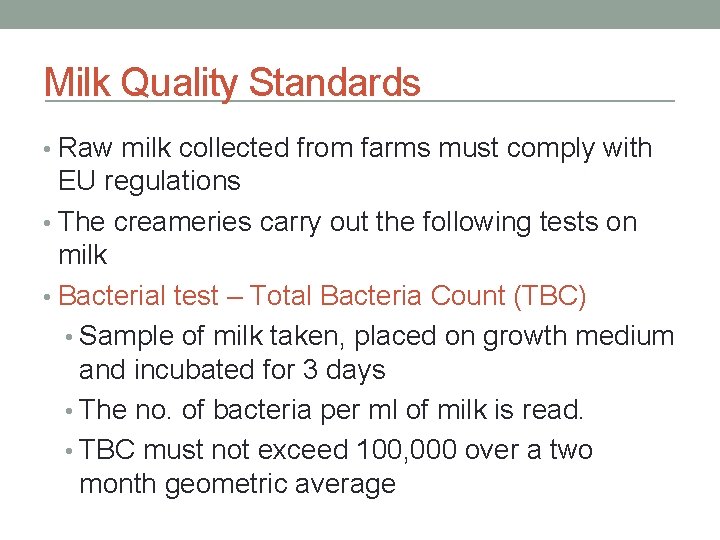 Milk Quality Standards

• Raw milk collected from farms must comply with EU regulations

• The creameries carry out the following tests on milk

• Bacterial test – Total Bacteria Count (TBC)

• Sample of milk taken, placed on growth medium and incubated for 3 days

• The no. of bacteria per ml of milk is read.

• TBC must not exceed 100,000 over a two month geometric average